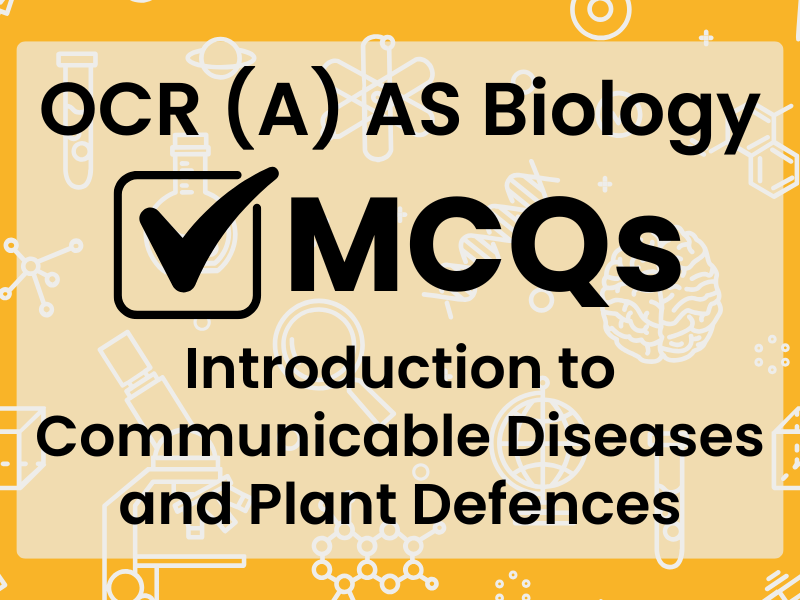 OCR (A) AS Biology

MCQs

Introduction to Communicable Diseases and Plant Defences